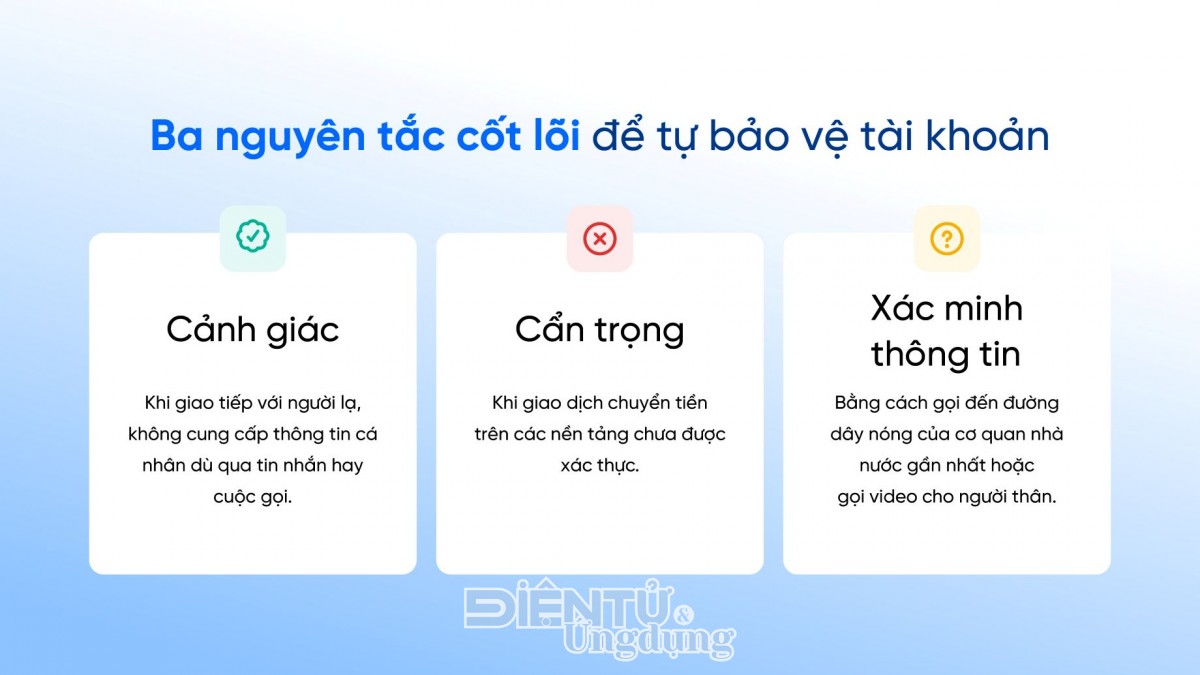 Ba nguyên tắc cốt lõi để tự bảo vệ tài khoản

Cảnh giác

Khi giao tiếp với người lạ, không cung cấp thông tin cá nhân dù qua tin nhắn hay cuộc gọi.

Cẩn trọng

Khi giao dịch chuyển tiền trên các nền tảng chưa được xác thực.

Xác minh thông tin

Bằng cách gọi đến đường dây nóng của cơ quan nhà nước gần nhất hoặc gọi video cho người thân.

ĐIỆN TỬ & Ứng dụng